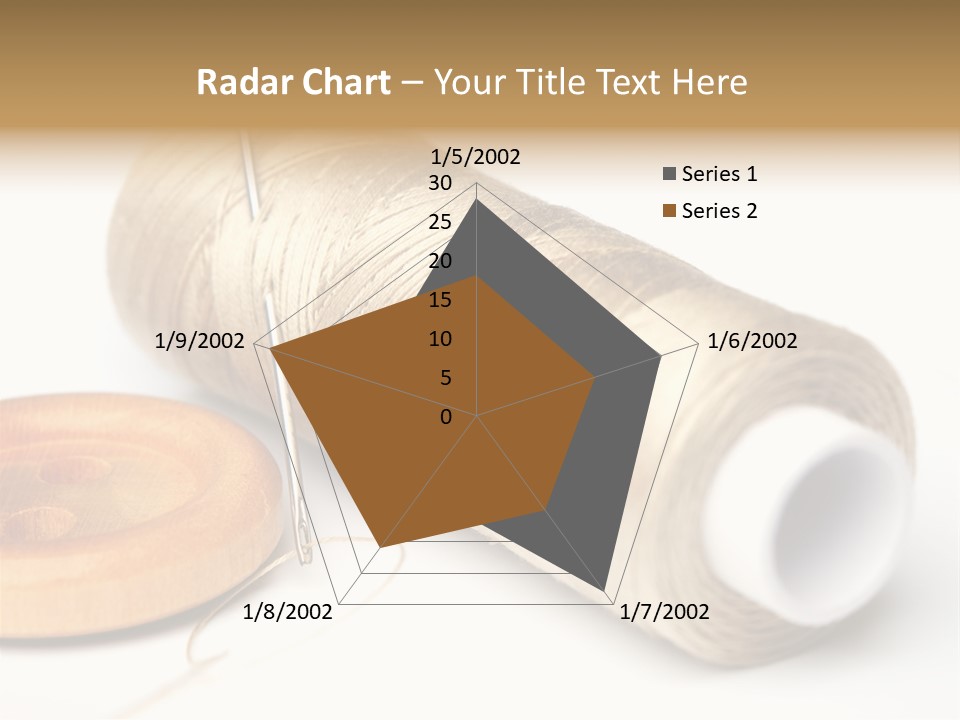 Radar Chart – Your Title Text Here

1/5/2002
30
25
20
15
10
5
0
1/6/2002
1/7/2002
1/8/2002
1/9/2002

Series 1
Series 2